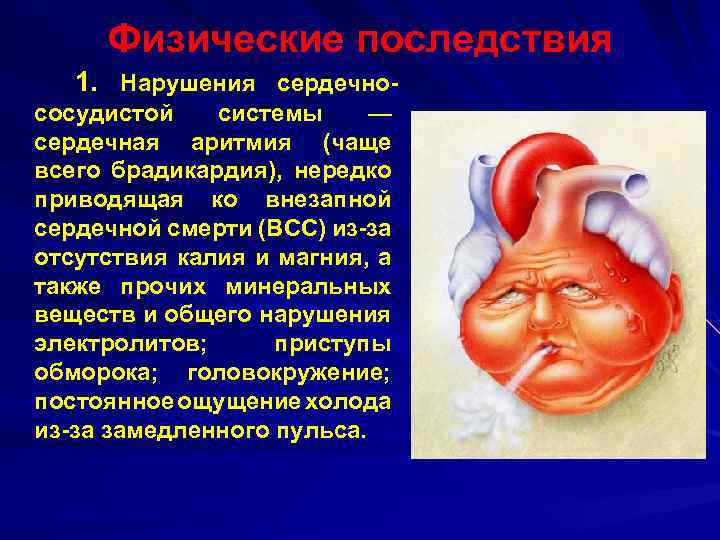 Физические последствия

1. Нарушения сердечно-сосудистой системы — сердечная аритмия (чаще всего брадикардия), нередко приводящая ко внезапной сердечной смерти (ВСС) из-за отсутствия калия и магния, а также прочих минеральных веществ и общего нарушения электролитов; приступы обморока; головокружение; постоянное ощущение холода из-за замедленного пульса.